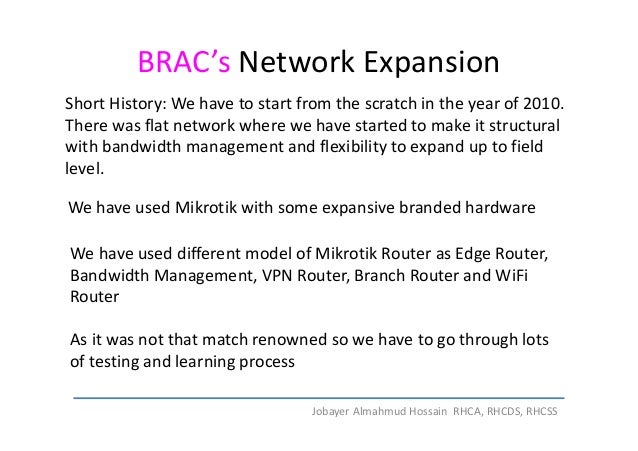 BRAC's Network Expansion

Short History: We have to start from the scratch in the year of 2010. There was flat network where we have started to make it structural with bandwidth management and flexibility to expand up to field level.

We have used Mikrotik with some expansive branded hardware

We have used different model of Mikrotik Router as Edge Router, Bandwidth Management, VPN Router, Branch Router and WiFi Router

As it was not that match renowned so we have to go through lots of testing and learning process

Jobayer Almahmud Hossain RHCA, RHCDS, RHCSS